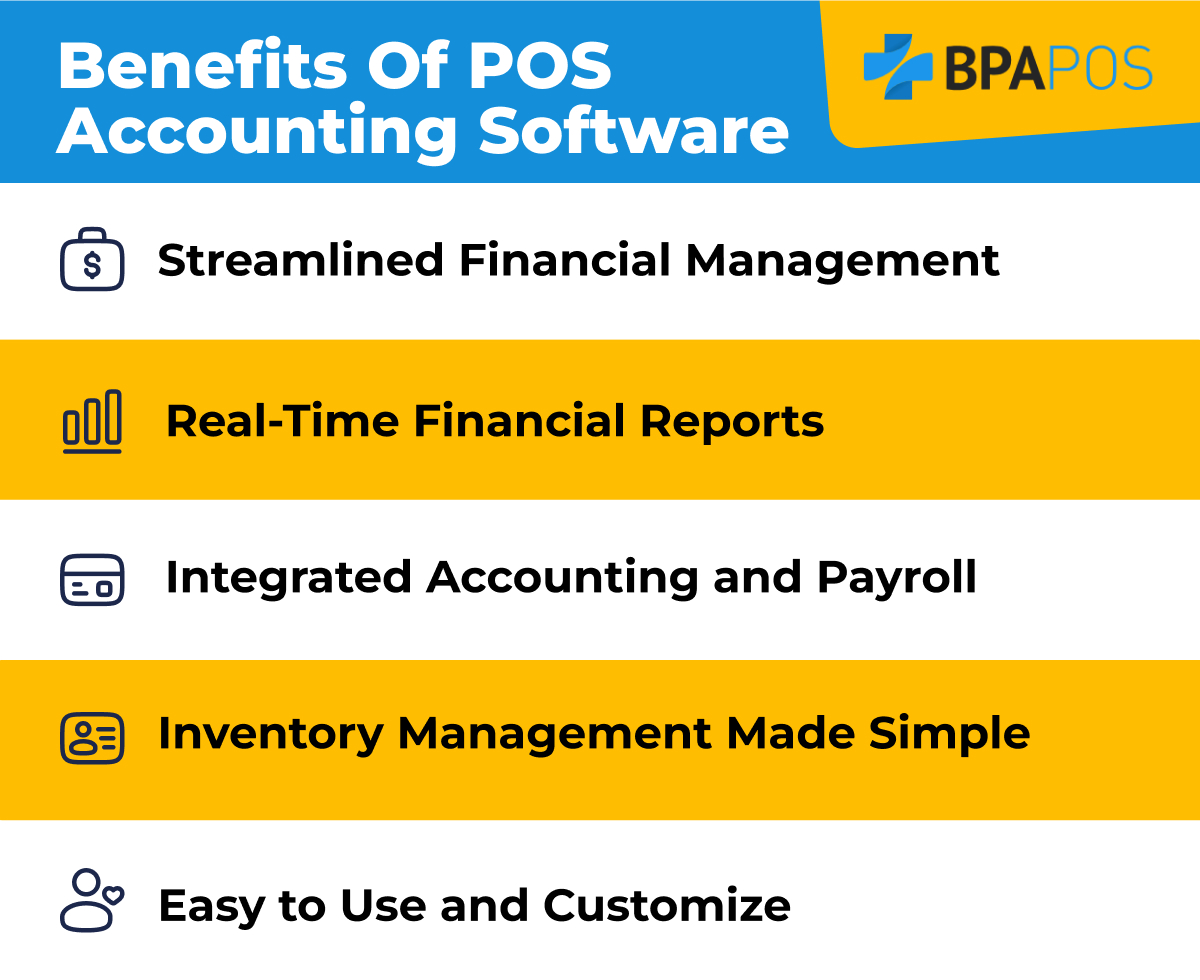 Benefits Of POS Accounting Software

BPAPOS

Streamlined Financial Management

Real-Time Financial Reports

Integrated Accounting and Payroll

Inventory Management Made Simple

Easy to Use and Customize